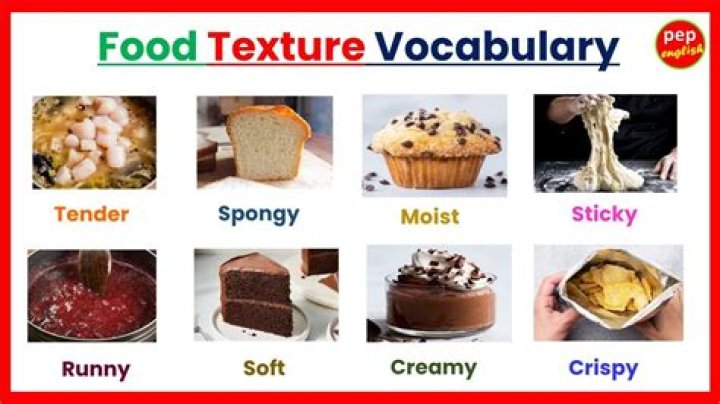 Food Texture Vocabulary

pep english

Tender

Spongy

Moist

Sticky

Runny

Soft

Creamy

Crispy